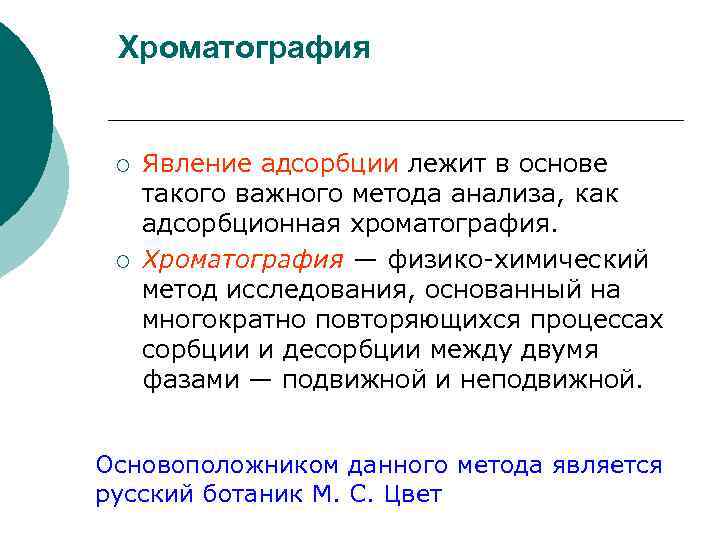 Хроматография

○ Явление адсорбции лежит в основе такого важного метода анализа, как адсорбционная хроматография.

○ Хроматография — физико-химический метод исследования, основанный на многократно повторяющихся процессах сорбции и десорбции между двумя фазами — подвижной и неподвижной.

Основоположником данного метода является русский ботаник М. С. Цвет